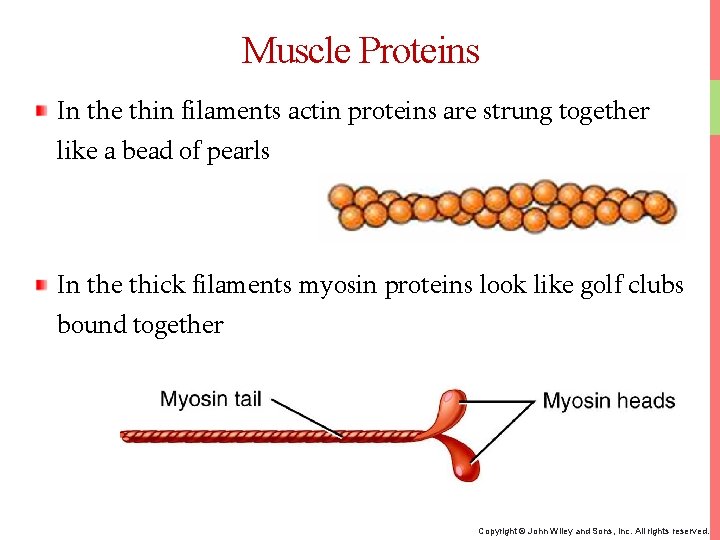 Muscle Proteins

In the thin filaments actin proteins are strung together like a bead of pearls

In the thick filaments myosin proteins look like golf clubs bound together

Myosin tail

Myosin heads

Copyright © John Wiley and Sons, Inc. All rights reserved.